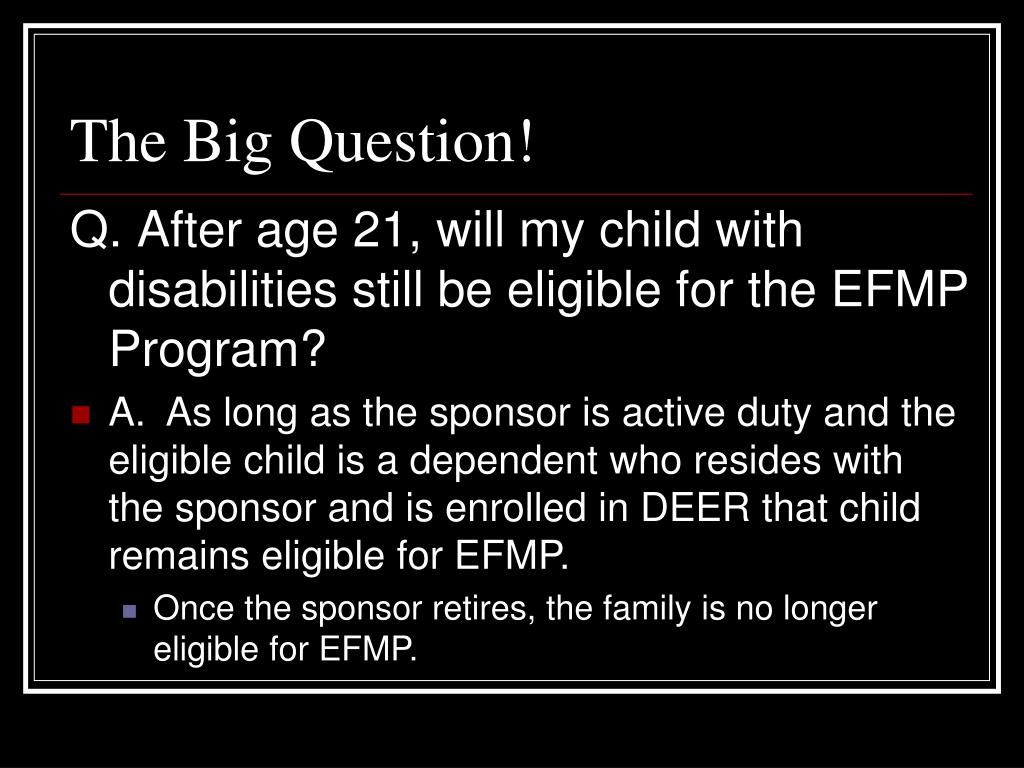 The Big Question!

Q. After age 21, will my child with disabilities still be eligible for the EFMP Program?

A. As long as the sponsor is active duty and the eligible child is a dependent who resides with the sponsor and is enrolled in DEER that child remains eligible for EFMP.

Once the sponsor retires, the family is no longer eligible for EFMP.